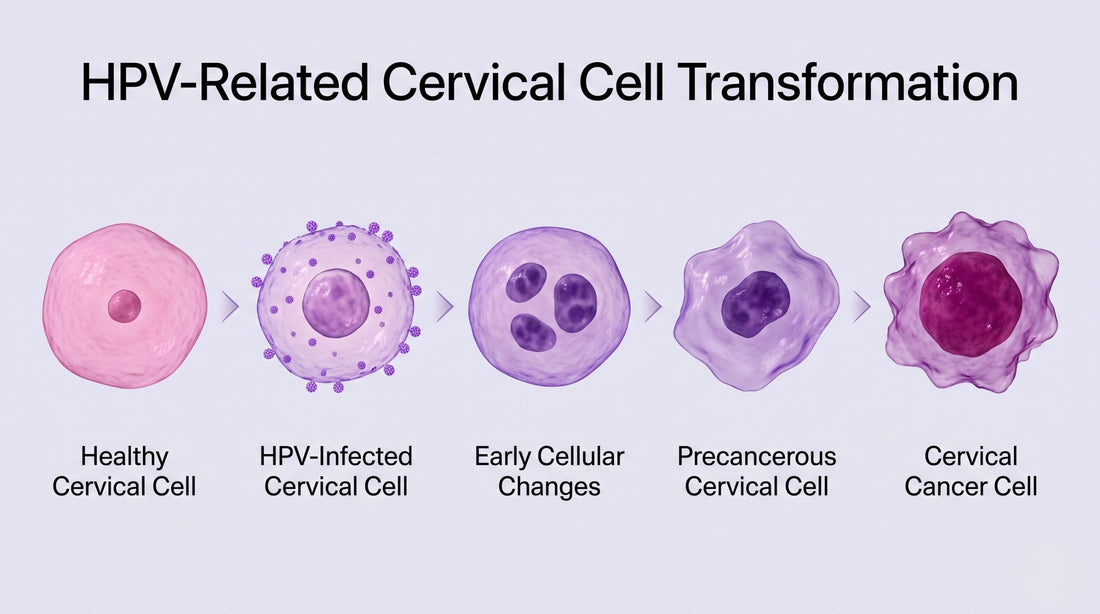 HPV-Related Cervical Cell Transformation

Healthy Cervical Cell

HPV-Infected Cervical Cell

Early Cellular Changes

Precancerous Cervical Cell

Cervical Cancer Cell